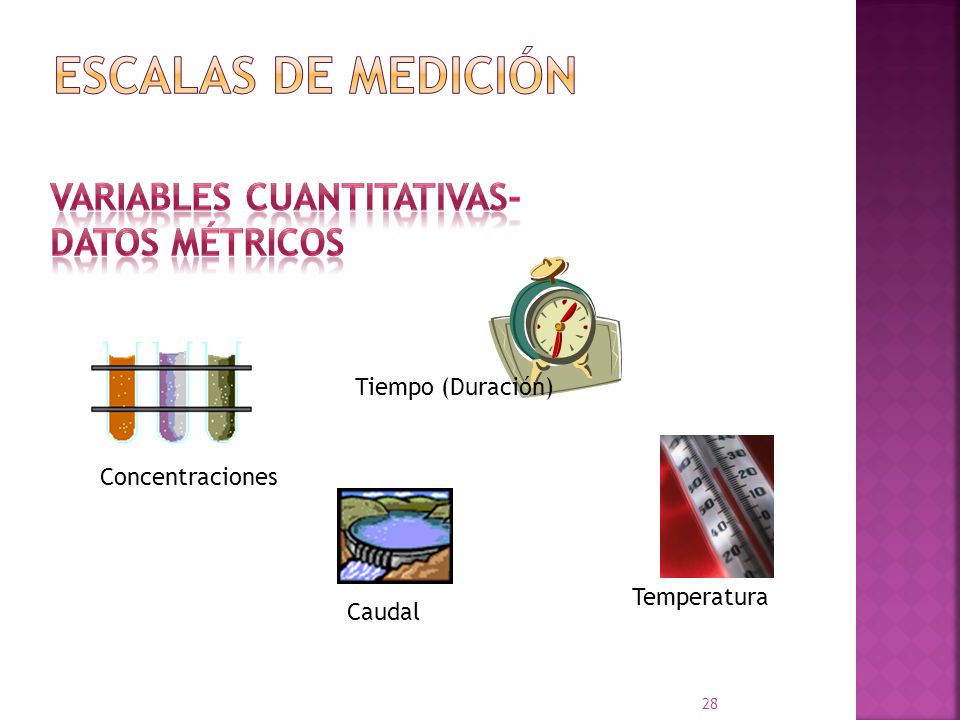 ESCALAS DE MEDICIÓN

VARIABLES CUANTITATIVAS- DATOS MÉTRICOS

Tiempo (Duración)

Concentraciones

Caudal

Temperatura

28